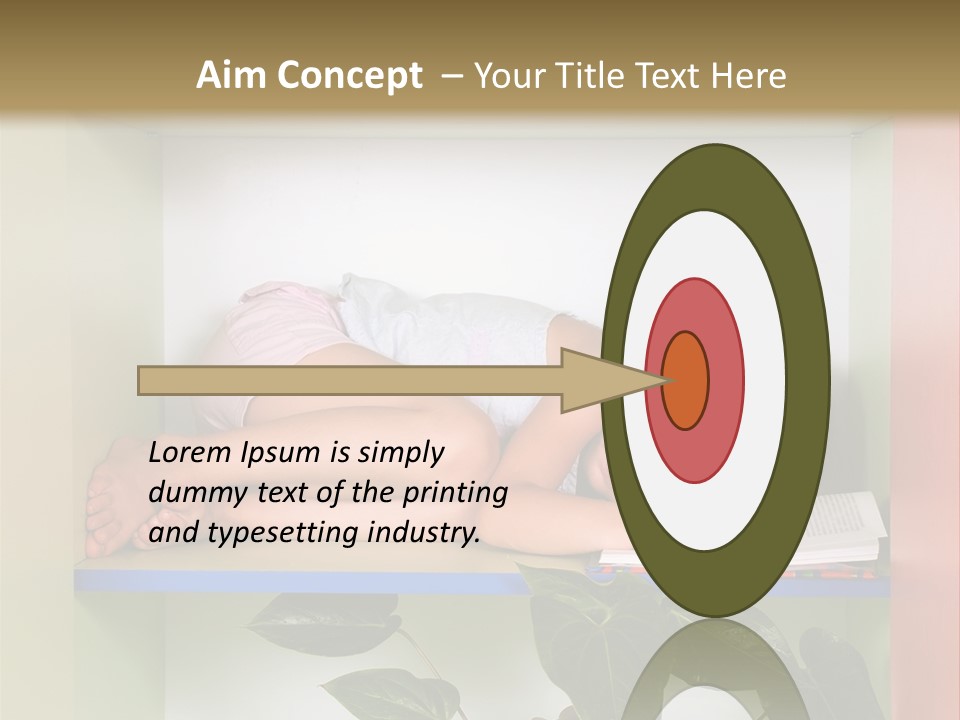 Aim Concept – Your Title Text Here

Lorem Ipsum is simply dummy text of the printing and typesetting industry.